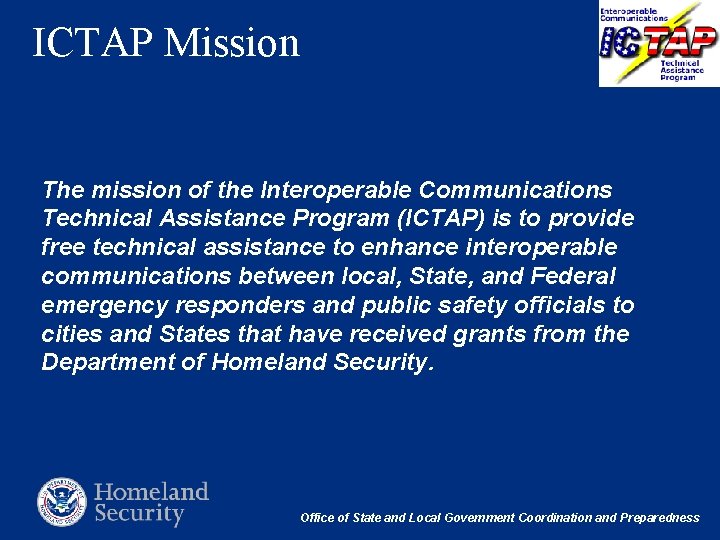 ICTAP Mission

Interoperable Communications ICTAP Technical Assistance Program

The mission of the Interoperable Communications Technical Assistance Program (ICTAP) is to provide free technical assistance to enhance interoperable communications between local, State, and Federal emergency responders and public safety officials to cities and States that have received grants from the Department of Homeland Security.

Homeland Security

Office of State and Local Government Coordination and Preparedness